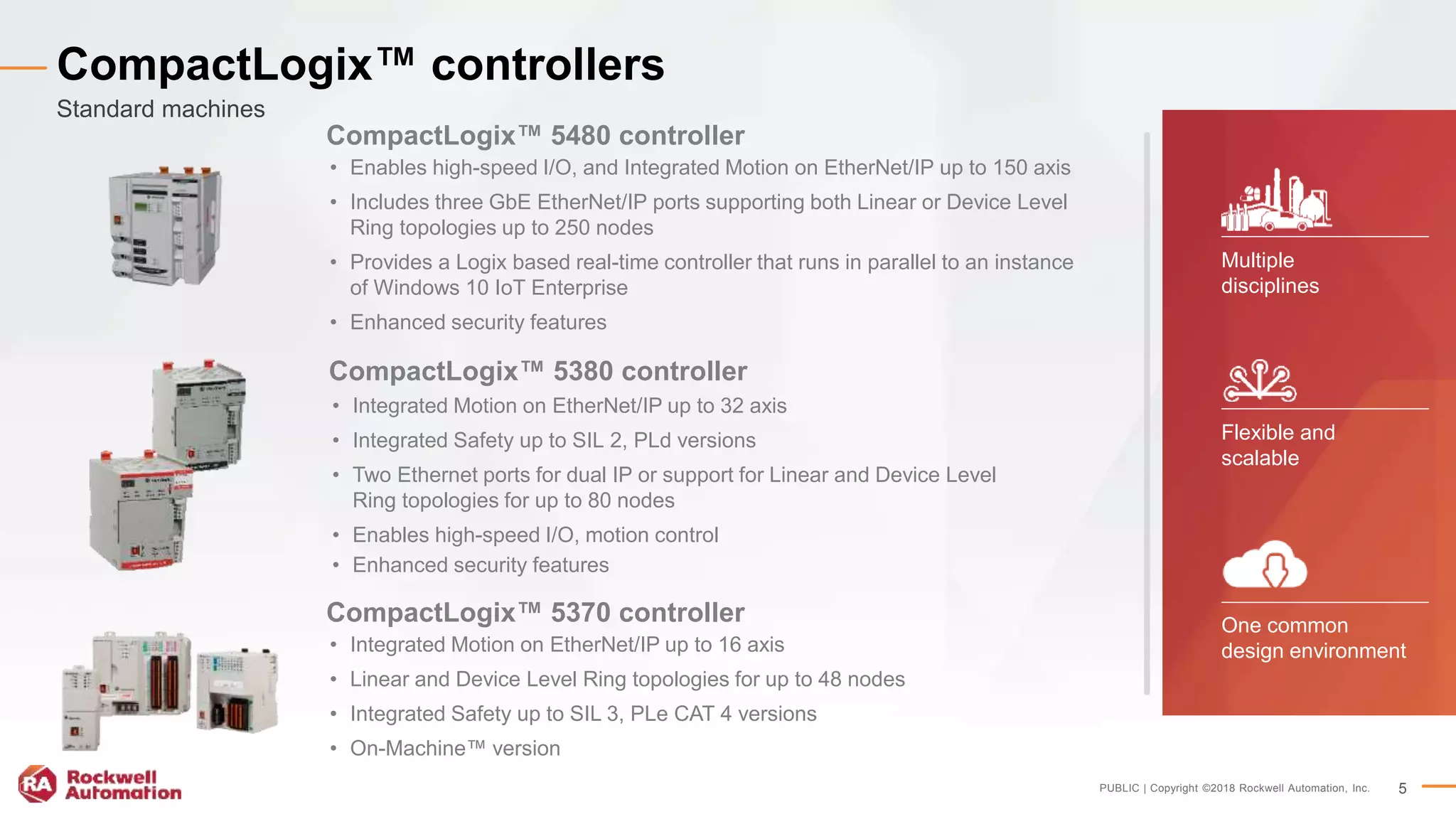 CompactLogix™ controllers
Standard machines

CompactLogix™ 5480 controller
• Enables high-speed I/O, and Integrated Motion on EtherNet/IP up to 150 axis
• Includes three GbE EtherNet/IP ports supporting both Linear or Device Level Ring topologies up to 250 nodes
• Provides a Logix based real-time controller that runs in parallel to an instance of Windows 10 IoT Enterprise
• Enhanced security features

CompactLogix™ 5380 controller
• Integrated Motion on EtherNet/IP up to 32 axis
• Integrated Safety up to SIL 2, PLd versions
• Two Ethernet ports for dual IP or support for Linear and Device Level Ring topologies for up to 80 nodes
• Enables high-speed I/O, motion control
• Enhanced security features

CompactLogix™ 5370 controller
• Integrated Motion on EtherNet/IP up to 16 axis
• Linear and Device Level Ring topologies for up to 48 nodes
• Integrated Safety up to SIL 3, PLe CAT 4 versions
• On-Machine™ version

Multiple disciplines

Flexible and scalable

One common design environment

RA Rockwell Automation

PUBLIC | Copyright ©2018 Rockwell Automation, Inc. 5